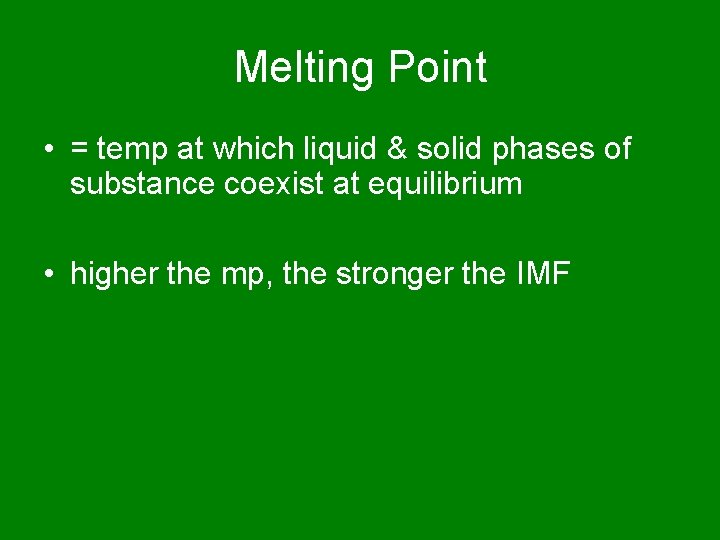 Melting Point

• = temp at which liquid & solid phases of substance coexist at equilibrium

• higher the mp, the stronger the IMF